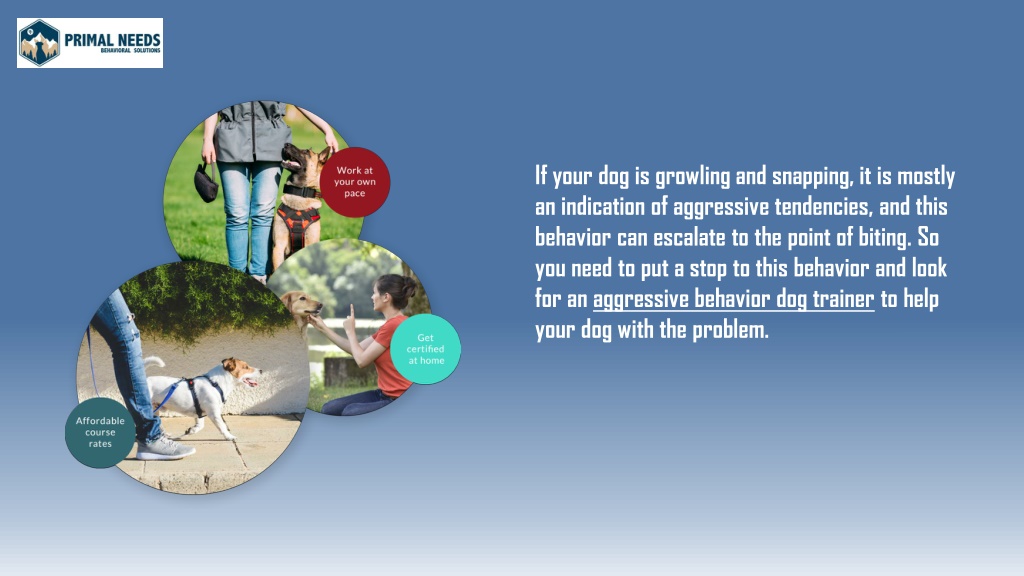 PRIMAL NEEDS
BEHAVIORAL SOLUTIONS

Work at your own pace

Get certified at home

Affordable course rates

If your dog is growling and snapping, it is mostly an indication of aggressive tendencies, and this behavior can escalate to the point of biting. So you need to put a stop to this behavior and look for an aggressive behavior dog trainer to help your dog with the problem.